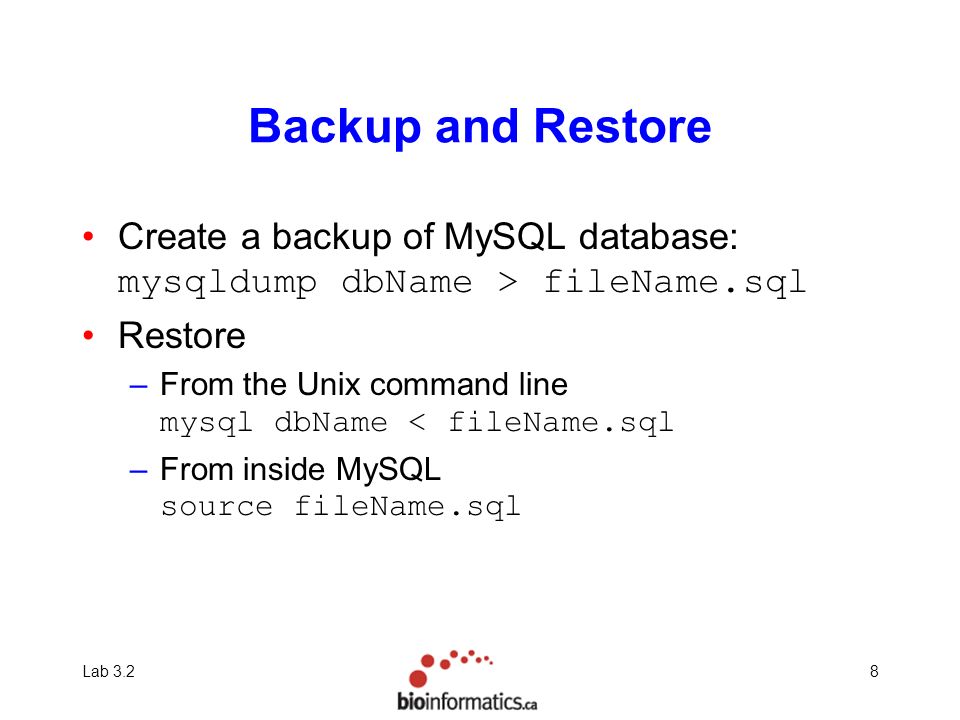 Backup and Restore

• Create a backup of MySQL database:
mysqldump dbName > fileName.sql

• Restore

– From the Unix command line
mysql dbName < fileName.sql

– From inside MySQL
source fileName.sql

Lab 3.2

bioinformatics.ca

8